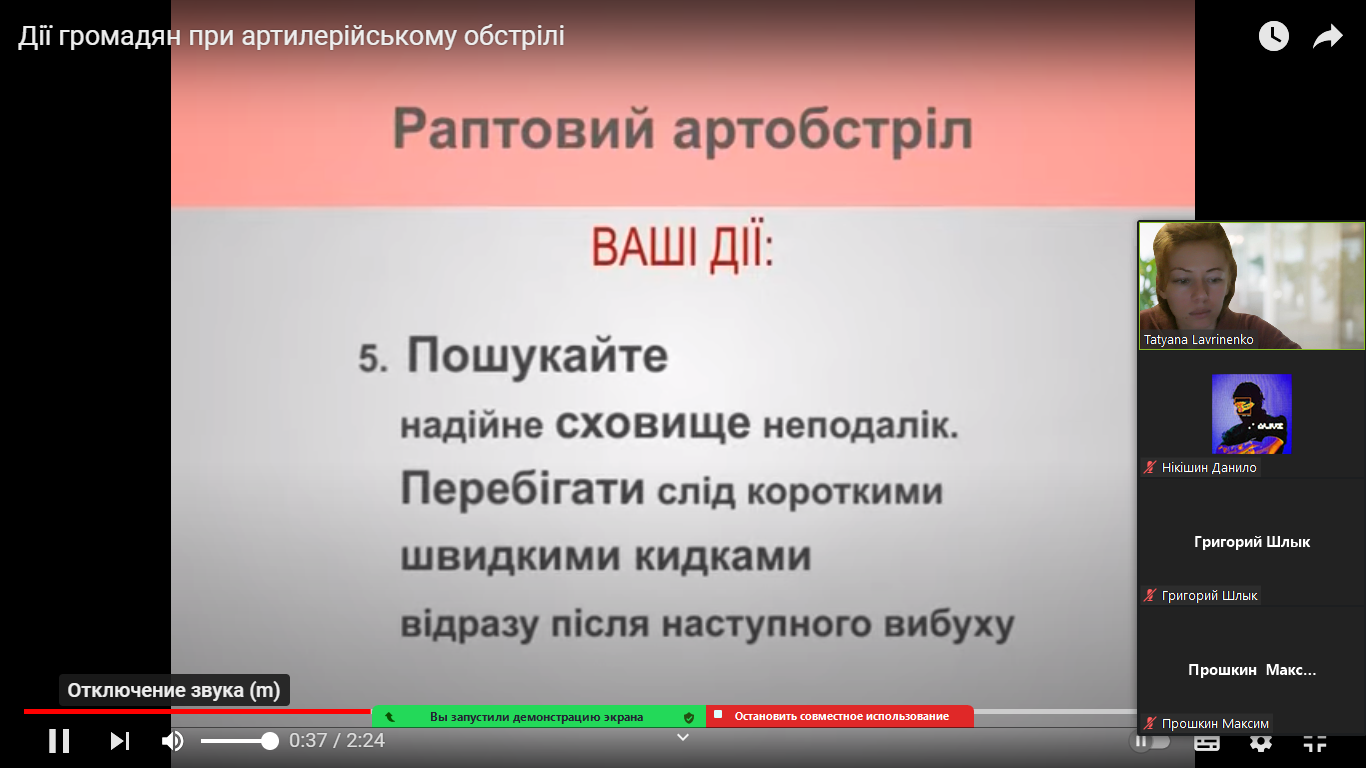 Дії громадян при артилерійському обстрілі

Раптовий артобстріл

ВАШІ ДІЇ:

5. Пошукайте надійне сховище неподалік. Перебігати слід короткими швидкими кидками відразу після наступного вибуху

Tatyana Lavrinenko

Нікішин Данило

Григорий Шлык

Григорий Шлык

Прошкин Макс...

Прошкин Максим

Отключение звука (m)

Вы запустили демонстрацию экрана

Остановить совместное использование

0:37 / 2:24